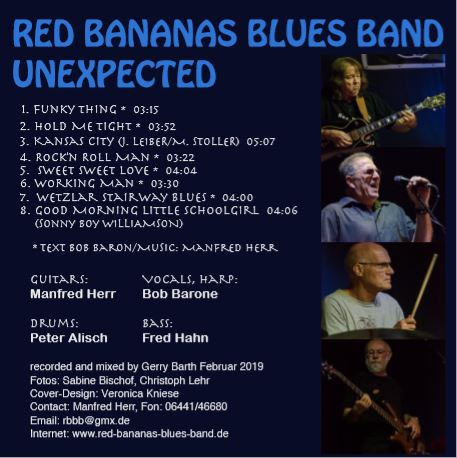 RED BANANAS BLUES BAND
UNEXPECTED

1. FUNKY THING * 03:15
2. HOLD ME TIGHT * 03:52
3. KANSAS CITY (J. LEIBER/M. STOLLER) 05:07
4. ROCK'N ROLL MAN * 03:22
5. SWEET SWEET LOVE * 04:04
6. WORKING MAN * 03:30
7. WETZLAR STAIRWAY BLUES * 04:00
8. GOOD MORNING LITTLE SCHOOLGIRL 04:06 (SONNY BOY WILLIAMSON)

* TEXT BOB BARON/MUSIC: MANFRED HERR

GUITARS:
Manfred Herr

VOCALS, HARP:
Bob Barone

DRUMS:
Peter Alisch

BASS:
Fred Hahn

recorded and mixed by Gerry Barth Februar 2019
Fotos: Sabine Bischof, Christoph Lehr
Cover-Design: Veronica Kniese
Contact: Manfred Herr, Fon: 06441/46680
Email: rbbb@gmx.de
Internet: www.red-bananas-blues-band.de